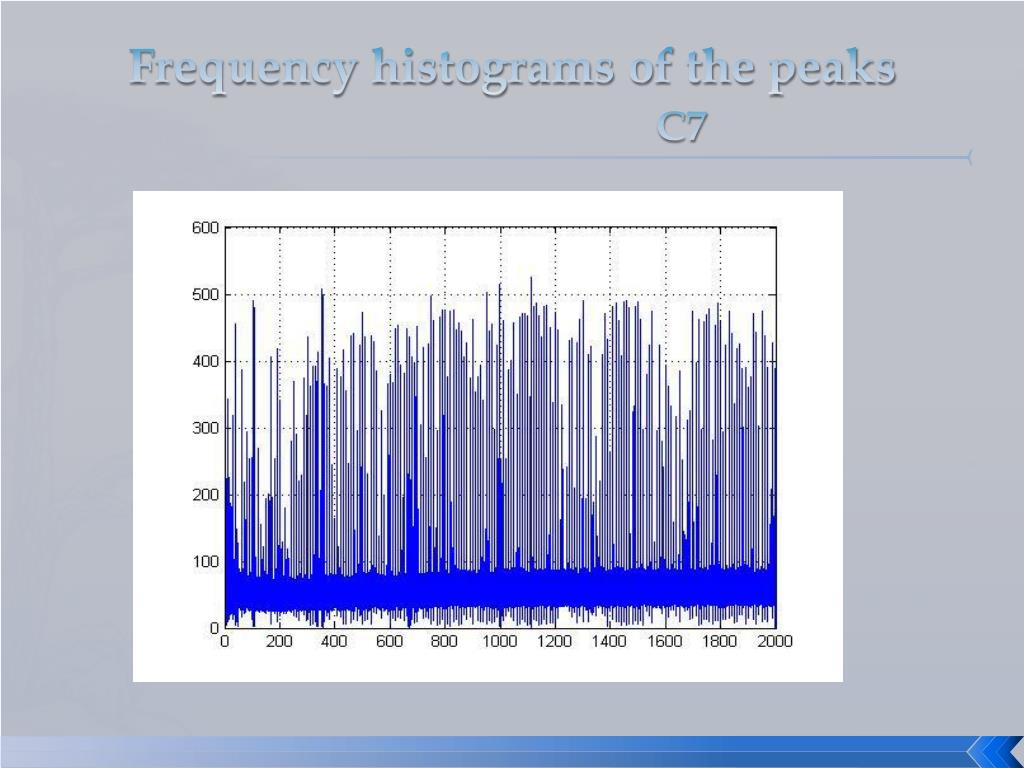 Frequency histograms of the peaks
C7

600
500
400
300
200
100
0
0 200 400 600 800 1000 1200 1400 1600 1800 2000